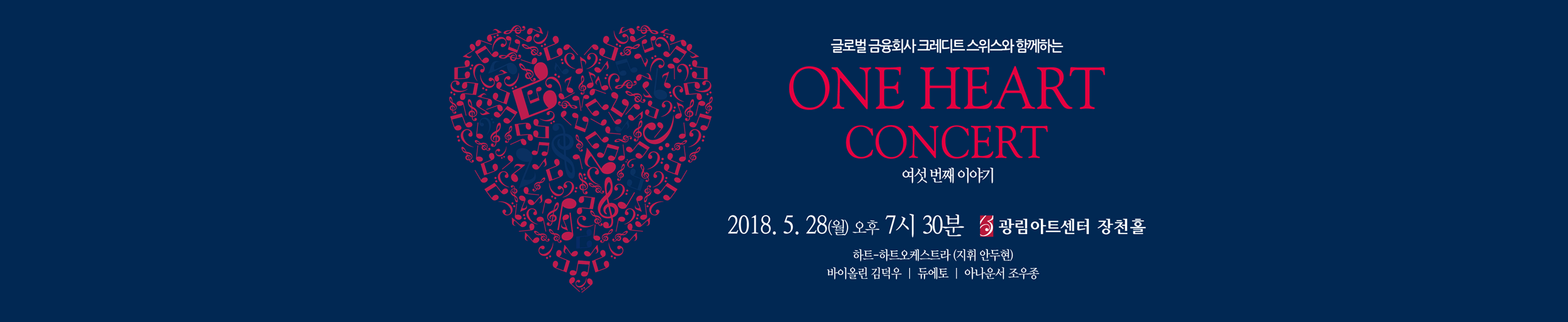 글로벌 금융회사 크레디트 스위스와 함께하는

ONE HEART CONCERT

여섯 번째 이야기

2018. 5. 28(월) 오후 7시 30분 광림아트센터 장천홀

하트-하트오케스트라 (지휘 안두현)
바이올린 김덕우 | 듀에토 | 아나운서 조우종